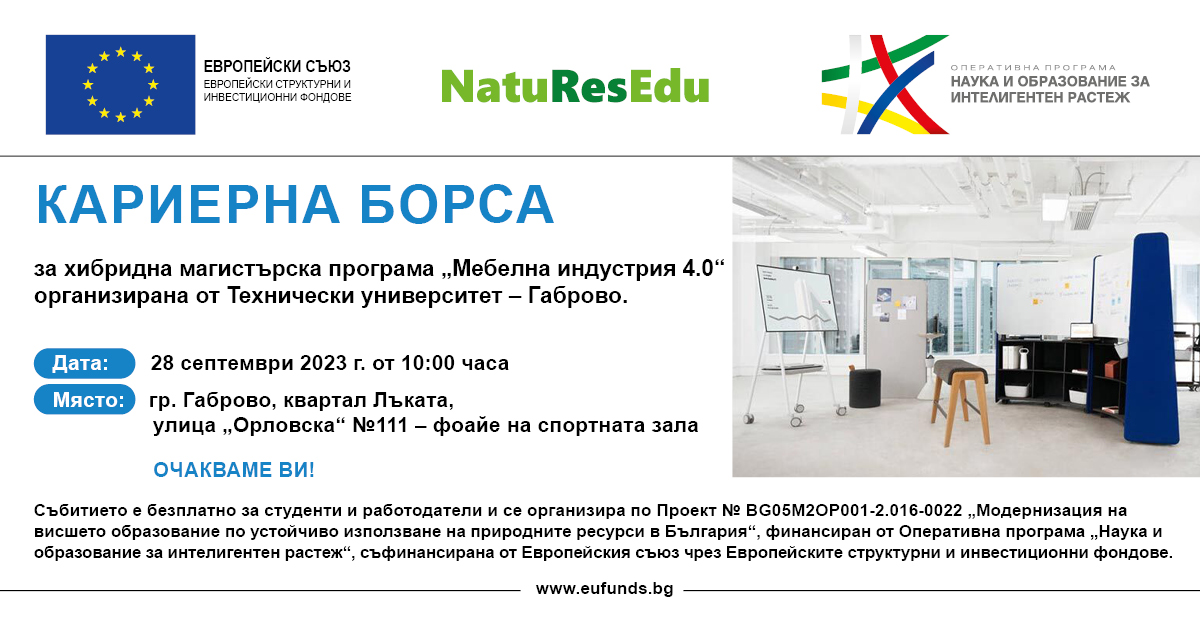 ЕВРОПЕЙСКИ СЪЮЗ
ЕВРОПЕЙСКИ СТРУКТУРНИ И ИНВЕСТИЦИОННИ ФОНДОВЕ

NatuResEdu

ОПЕРАТИВНА ПРОГРАМА
НАУКА И ОБРАЗОВАНИЕ ЗА ИНТЕЛИГЕНТЕН РАСТЕЖ

КАРИЕРНА БОРСА

за хибридна магистърска програма „Мебелна индустрия 4.0“ организирана от Технически университет – Габрово.

Дата: 28 септември 2023 г. от 10:00 часа

Място: гр. Габрово, квартал Лъката, улица „Орловска“ №111 – фоайе на спортната зала

ОЧАКВАМЕ ВИ!

Събитието е безплатно за студенти и работодатели и се организира по Проект № BG05M2OP001-2.016-0022 „Модернизация на висшето образование по устойчиво използване на природните ресурси в България“, финансиран от Оперативна програма „Наука и образование за интелигентен растеж“, съфинансирана от Европейския съюз чрез Европейските структурни и инвестиционни фондове.

www.eufunds.bg